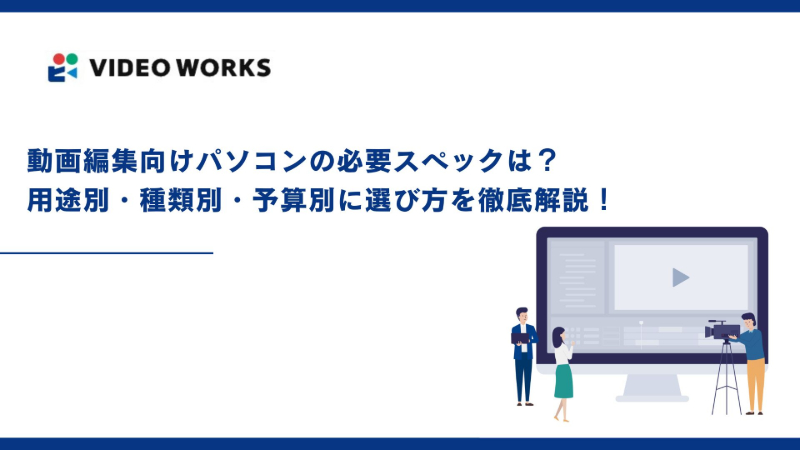 VIDEO WORKS

動画編集向けパソコンの必要スペックは？
用途別・種類別・予算別に選び方を徹底解説！